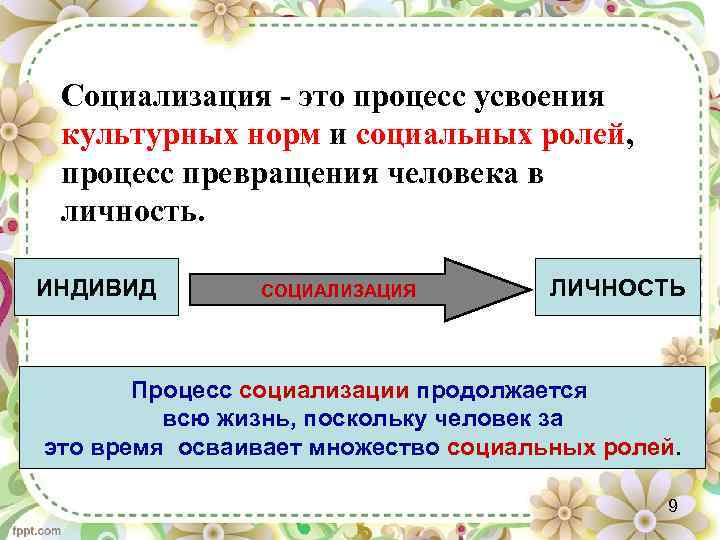 Социализация - это процесс усвоения культурных норм и социальных ролей, процесс превращения человека в личность.

ИНДИВИД

СОЦИАЛИЗАЦИЯ

ЛИЧНОСТЬ

Процесс социализации продолжается всю жизнь, поскольку человек за это время осваивает множество социальных ролей.

9

fppt.com